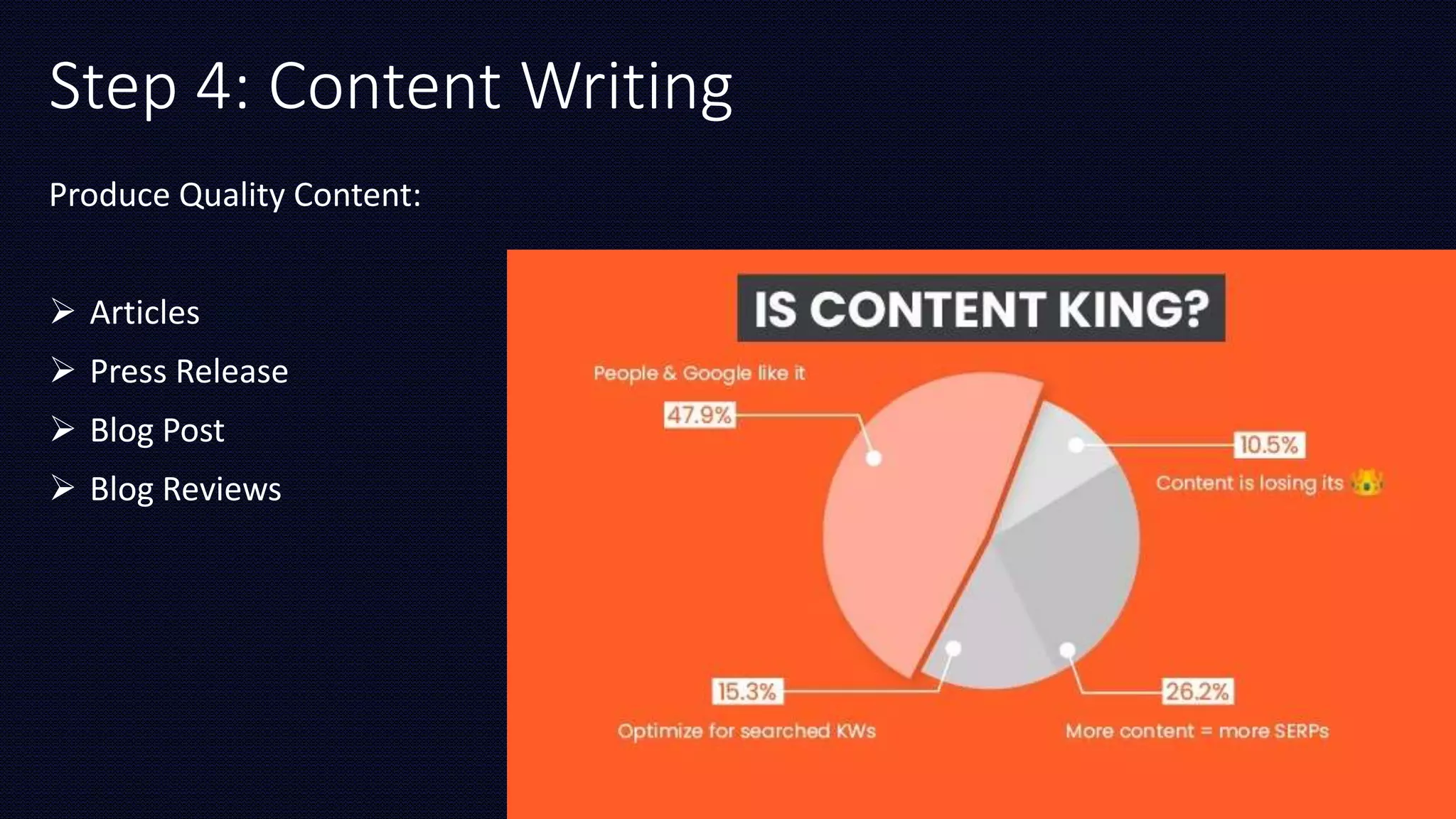 Step 4: Content Writing

Produce Quality Content:

➢ Articles
➢ Press Release
➢ Blog Post
➢ Blog Reviews

IS CONTENT KING?

People & Google like it
47.9%

10.5%
Content is losing its 👑

15.3%
Optimize for searched KWs

26.2%
More content = more SERPs